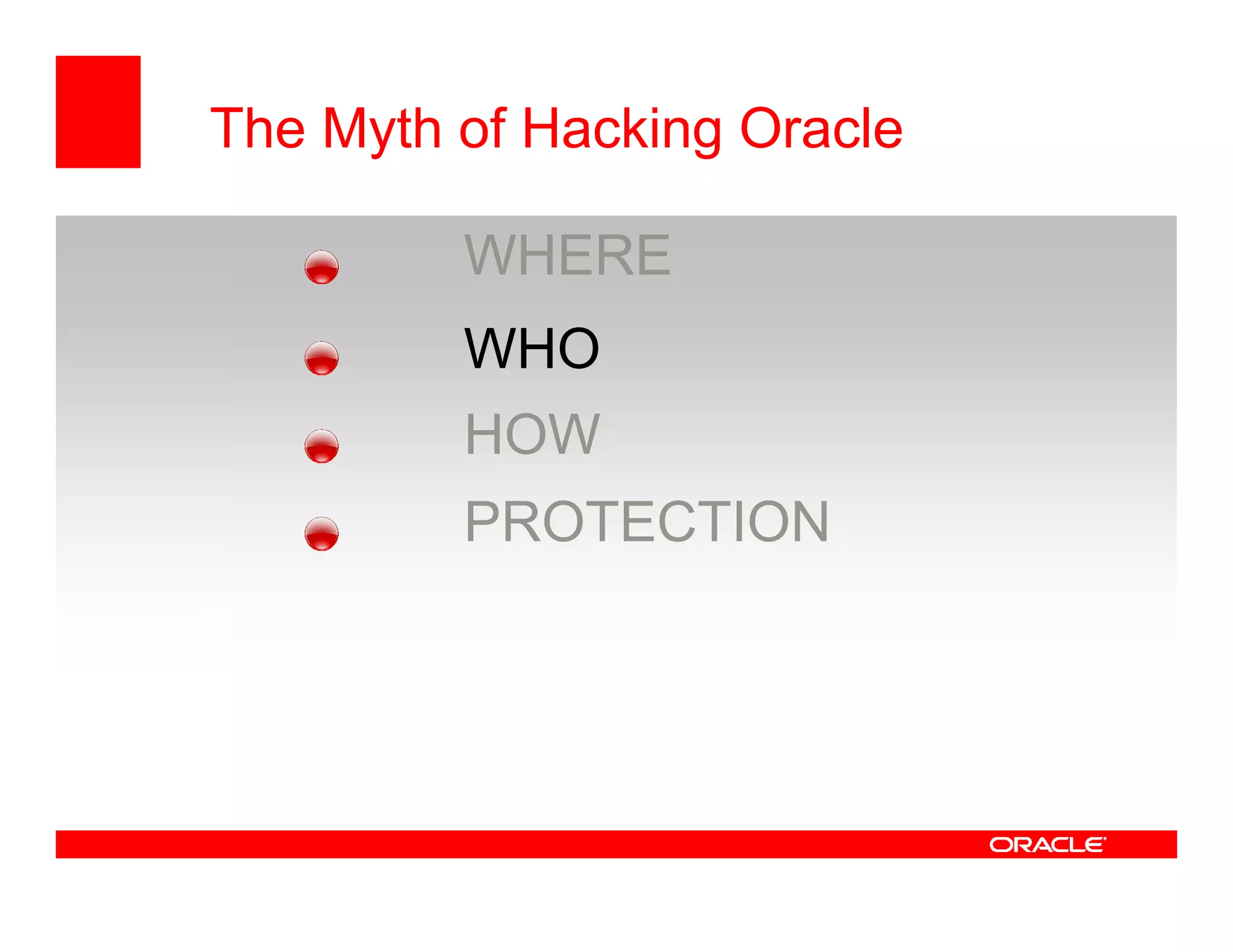 The Myth of Hacking Oracle

WHERE

WHO

HOW

PROTECTION

ORACLE